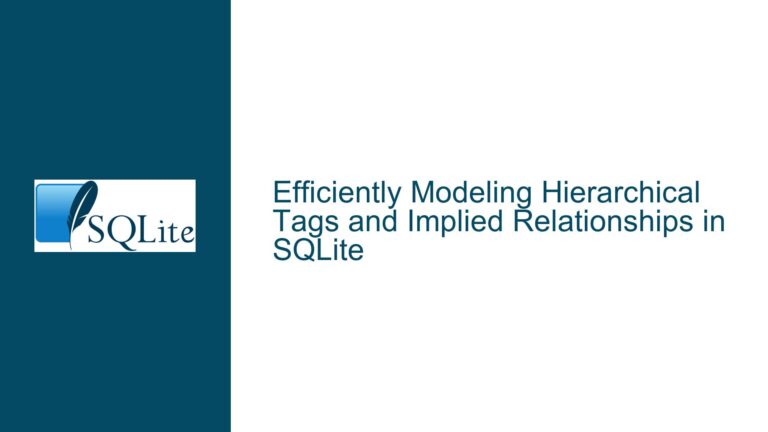 SQLite

Efficiently Modeling Hierarchical Tags and Implied Relationships in SQLite